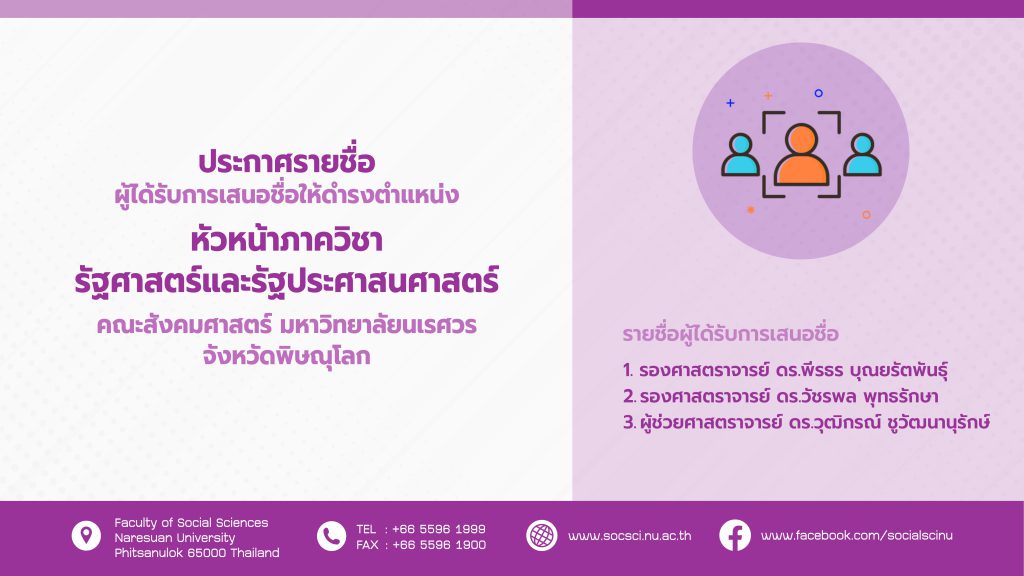 ประกาศรายชื่อ
ผู้ได้รับการเสนอชื่อให้ดำรงตำแหน่ง

หัวหน้าภาควิชา
รัฐศาสตร์และรัฐประศาสนศาสตร์

คณะสังคมศาสตร์ มหาวิทยาลัยนเรศวร
จังหวัดพิษณุโลก

รายชื่อผู้ได้รับการเสนอชื่อ

1. รองศาสตราจารย์ ดร.พีรธร บุณยรัตพันธุ์
2. รองศาสตราจารย์ ดร.วัชรพล พุทธรักษา
3. ผู้ช่วยศาสตราจารย์ ดร.วุฒิกรณ์ ชูวัฒนานุรักษ์

Faculty of Social Sciences
Naresuan University
Phitsanulok 65000 Thailand

TEL : +66 5596 1999
FAX : +66 5596 1900

www.socsci.nu.ac.th

www.facebook.com/socialscinu